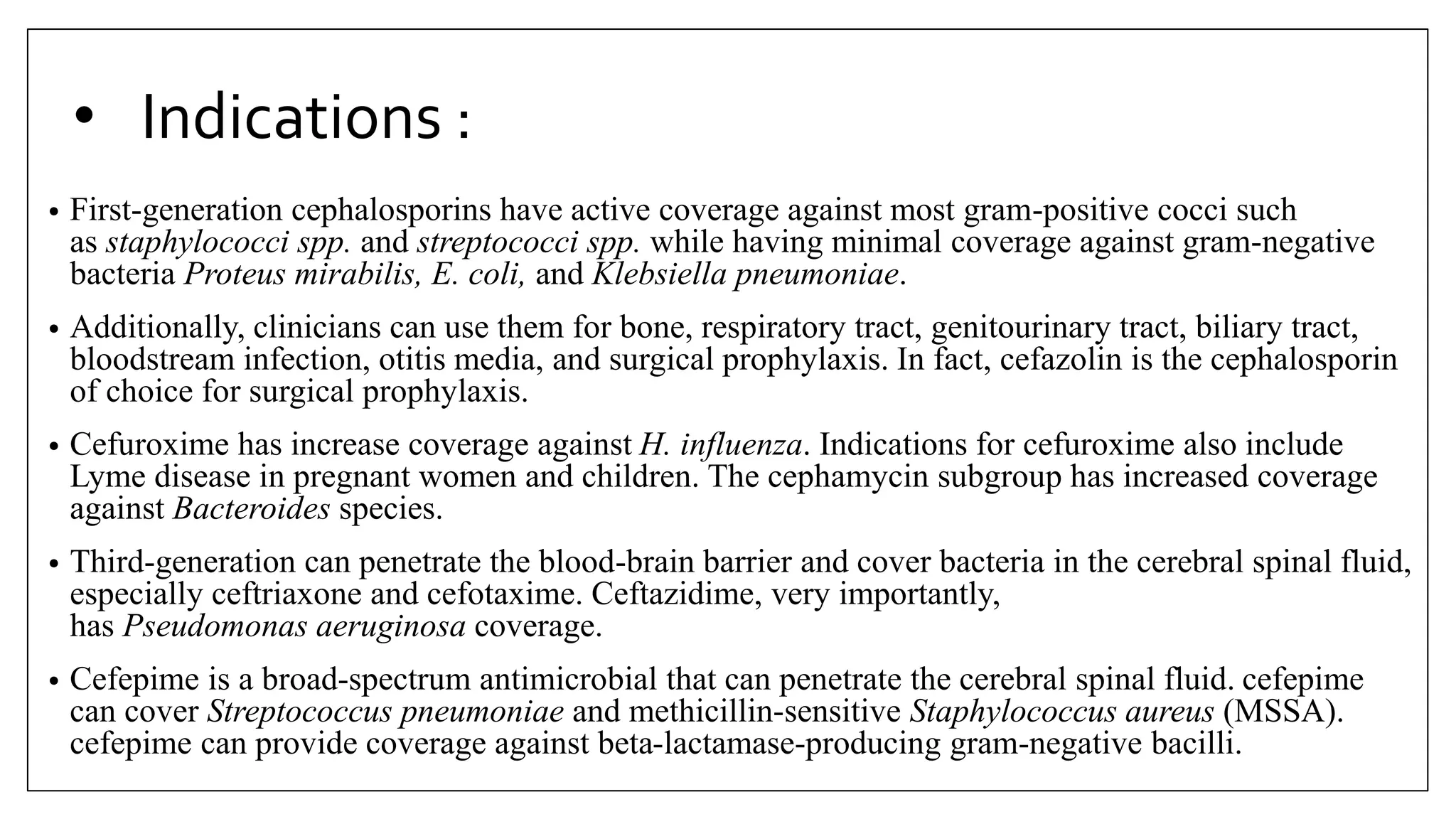 • Indications :

• First-generation cephalosporins have active coverage against most gram-positive cocci such as staphylococci spp. and streptococci spp. while having minimal coverage against gram-negative bacteria Proteus mirabilis, E. coli, and Klebsiella pneumoniae.

• Additionally, clinicians can use them for bone, respiratory tract, genitourinary tract, biliary tract, bloodstream infection, otitis media, and surgical prophylaxis. In fact, cefazolin is the cephalosporin of choice for surgical prophylaxis.

• Cefuroxime has increase coverage against H. influenza. Indications for cefuroxime also include Lyme disease in pregnant women and children. The cephamycin subgroup has increased coverage against Bacteroides species.

• Third-generation can penetrate the blood-brain barrier and cover bacteria in the cerebral spinal fluid, especially ceftriaxone and cefotaxime. Ceftazidime, very importantly, has Pseudomonas aeruginosa coverage.

• Cefepime is a broad-spectrum antimicrobial that can penetrate the cerebral spinal fluid. cefepime can cover Streptococcus pneumoniae and methicillin-sensitive Staphylococcus aureus (MSSA). cefepime can provide coverage against beta-lactamase-producing gram-negative bacilli.